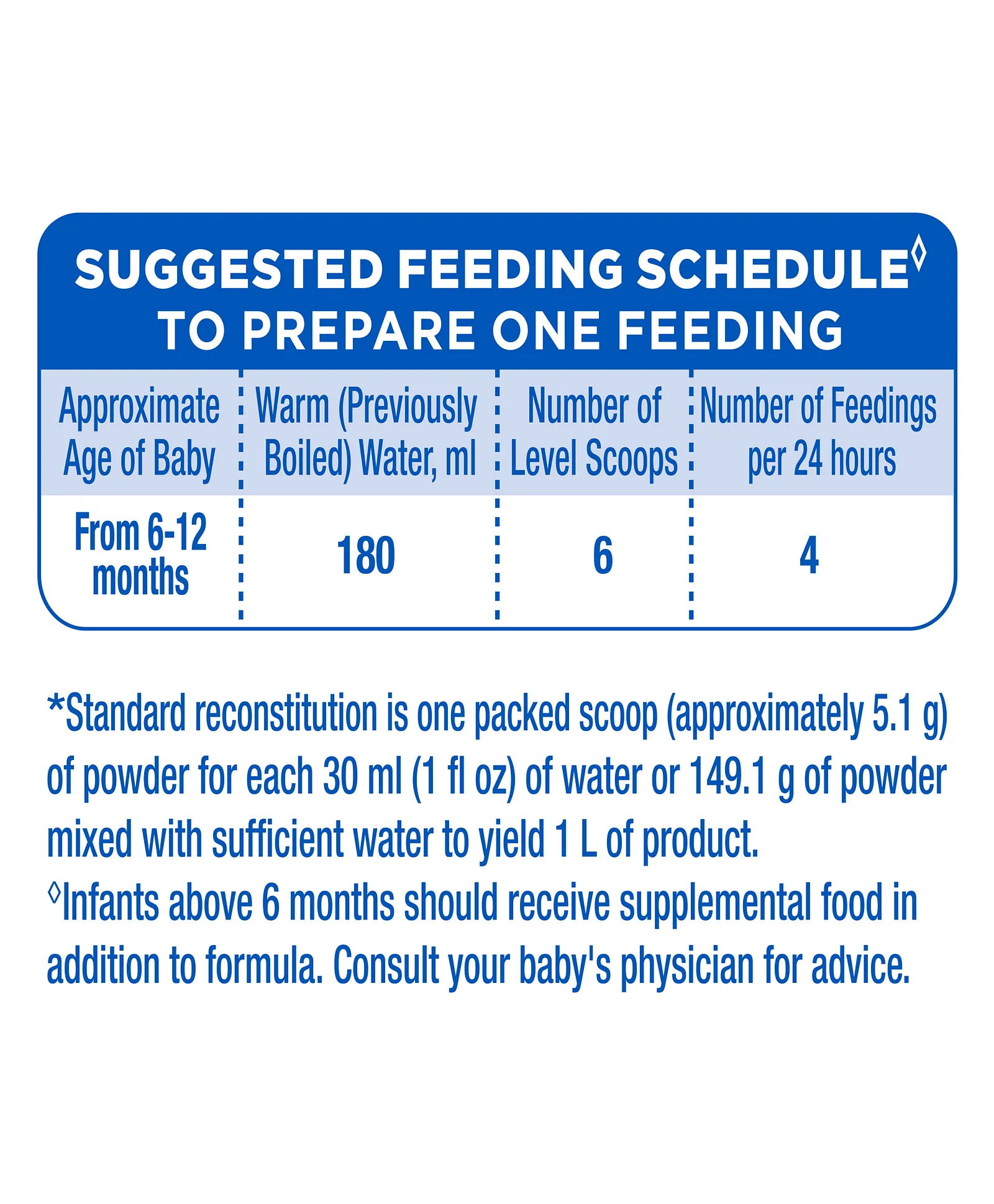 SUGGESTED FEEDING SCHEDULE◊
TO PREPARE ONE FEEDING

| Approximate Age of Baby | Warm (Previously Boiled) Water, ml | Number of Level Scoops | Number of Feedings per 24 hours |
|---|---|---|---|
| From 6-12 months | 180 | 6 | 4 |

*Standard reconstitution is one packed scoop (approximately 5.1 g) of powder for each 30 ml (1 fl oz) of water or 149.1 g of powder mixed with sufficient water to yield 1 L of product.
◊Infants above 6 months should receive supplemental food in addition to formula. Consult your baby's physician for advice.